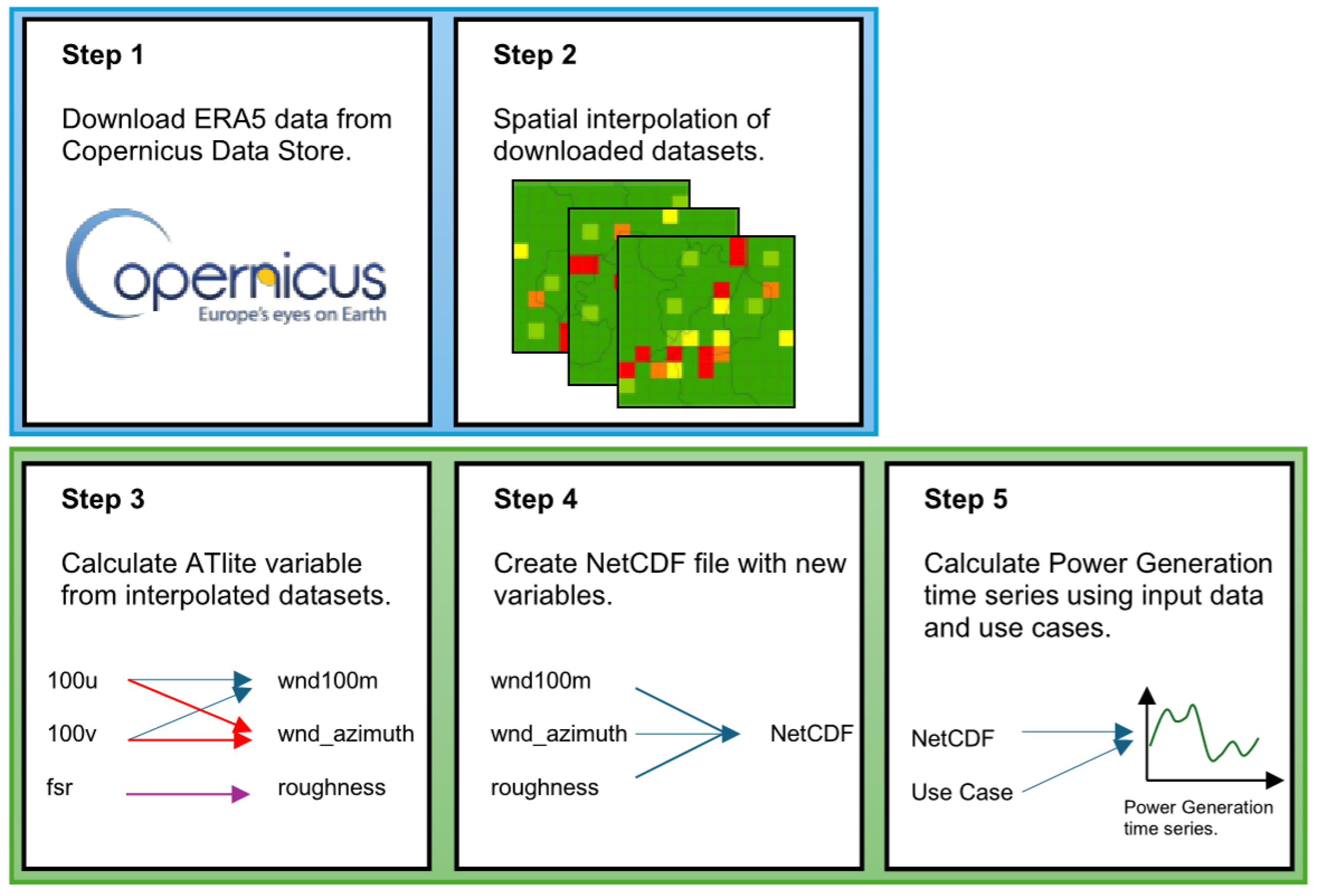 Step 1

Download ERA5 data from Copernicus Data Store.

Copernicus
Europe's eyes on Earth

Step 2

Spatial interpolation of downloaded datasets.

Step 3

Calculate ATlite variable from interpolated datasets.

100u
100v
fsr

wnd100m
wnd_azimuth
roughness

Step 4

Create NetCDF file with new variables.

wnd100m
wnd_azimuth
roughness

NetCDF

Step 5

Calculate Power Generation time series using input data and use cases.

NetCDF
Use Case

Power Generation time series.